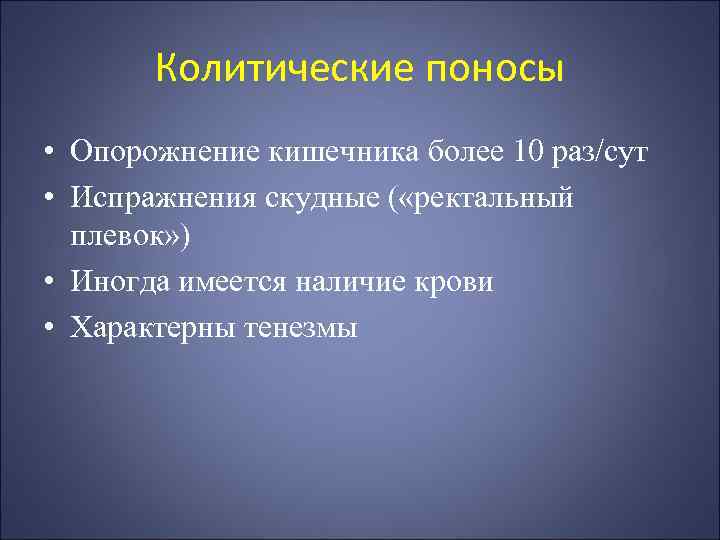 Колитические поносы

• Опорожнение кишечника более 10 раз/сут
• Испражнения скудные («ректальный плевок»)
• Иногда имеется наличие крови
• Характерны тенезмы